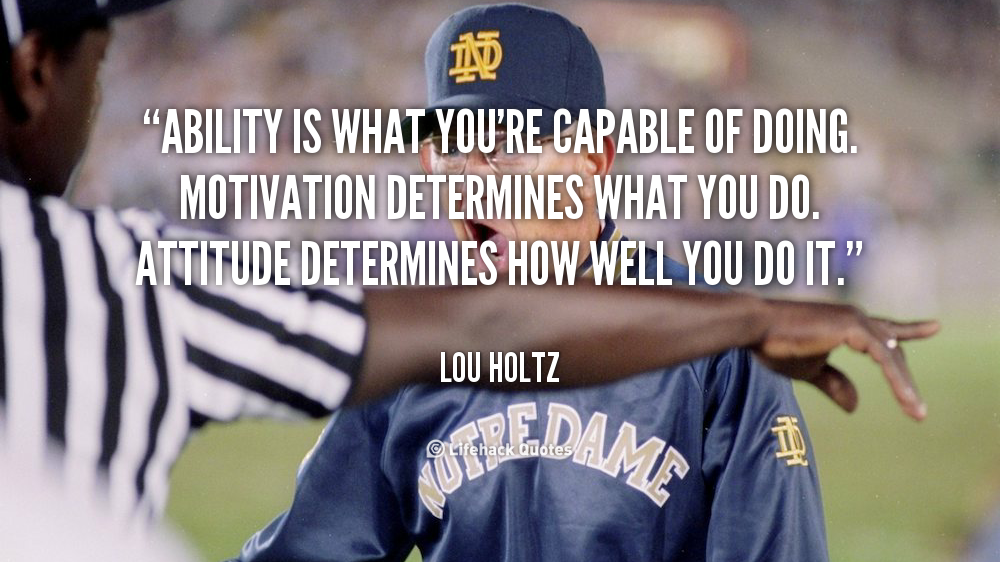 ND

“ABILITY IS WHAT YOU’RE CAPABLE OF DOING. MOTIVATION DETERMINES WHAT YOU DO. ATTITUDE DETERMINES HOW WELL YOU DO IT.”

LOU HOLTZ

© Lifehack Quotes

NOTRE DAME

ND